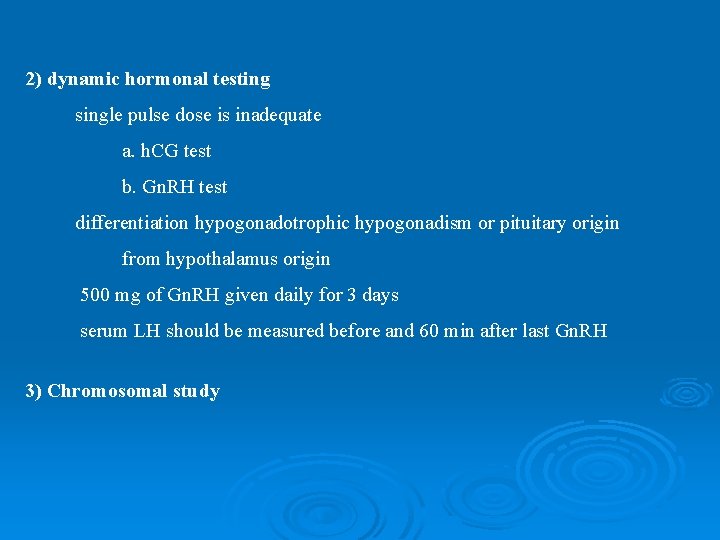 2) dynamic hormonal testing

single pulse dose is inadequate

a. hCG test

b. GnRH test

differentiation hypogonadotrophic hypogonadism or pituitary origin

from hypothalamus origin

500 mg of GnRH given daily for 3 days

serum LH should be measured before and 60 min after last GnRH

3) Chromosomal study